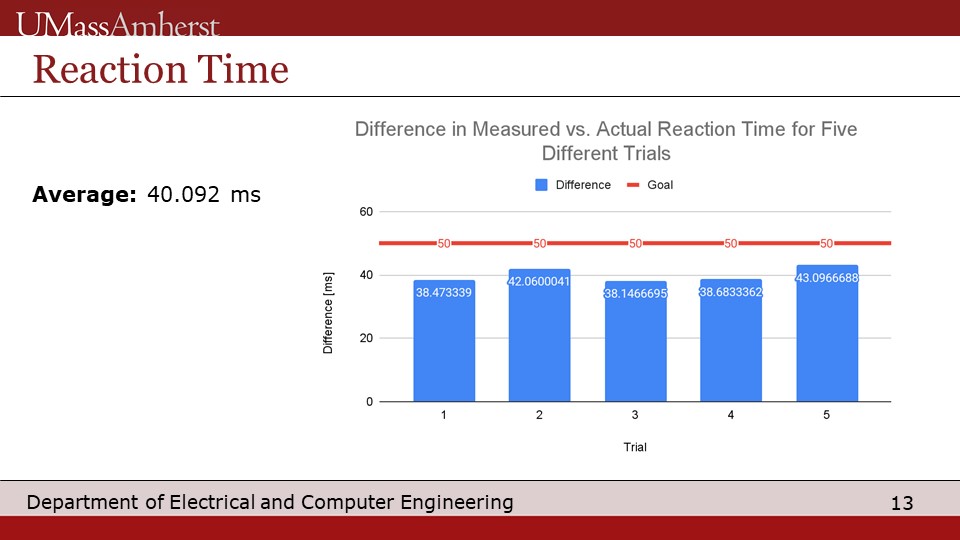 UMassAmherst

Reaction Time

Average: 40.092 ms

Difference in Measured vs. Actual Reaction Time for Five Different Trials

Difference Goal

60

40

20

0

Difference [ms]

50 50 50 50 50

38.473339

42.0600041

38.1466695

38.6833362

43.0966688

1 2 3 4 5

Trial

Department of Electrical and Computer Engineering

13